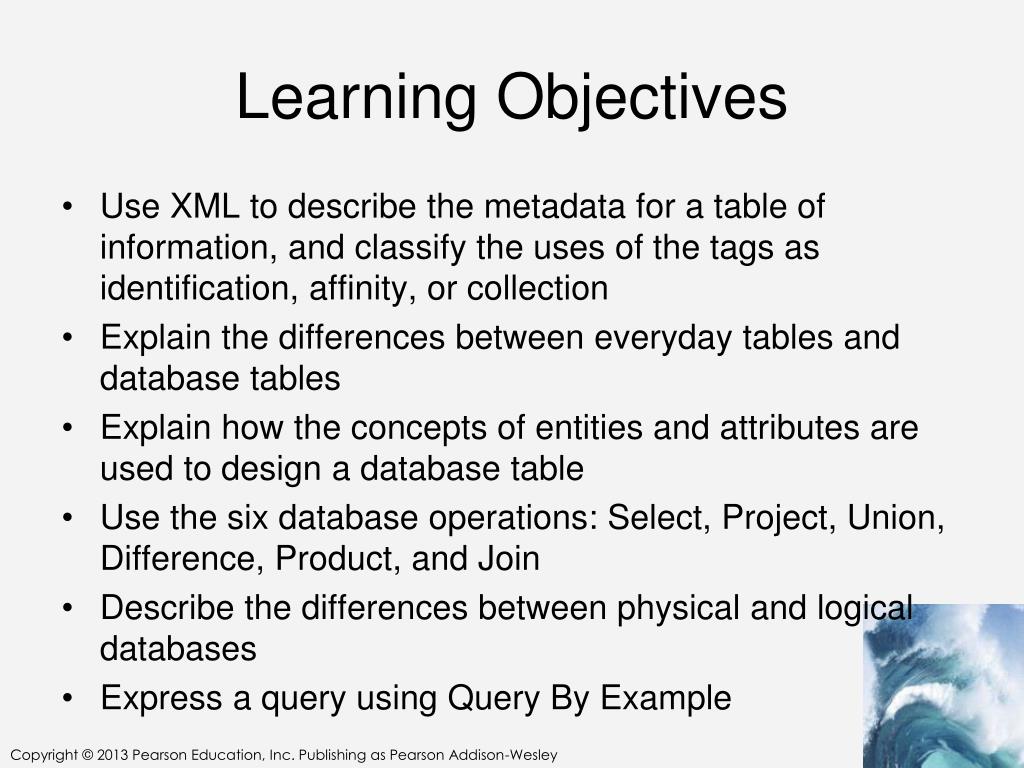 Learning Objectives

• Use XML to describe the metadata for a table of information, and classify the uses of the tags as identification, affinity, or collection
• Explain the differences between everyday tables and database tables
• Explain how the concepts of entities and attributes are used to design a database table
• Use the six database operations: Select, Project, Union, Difference, Product, and Join
• Describe the differences between physical and logical databases
• Express a query using Query By Example

Copyright © 2013 Pearson Education, Inc. Publishing as Pearson Addison-Wesley